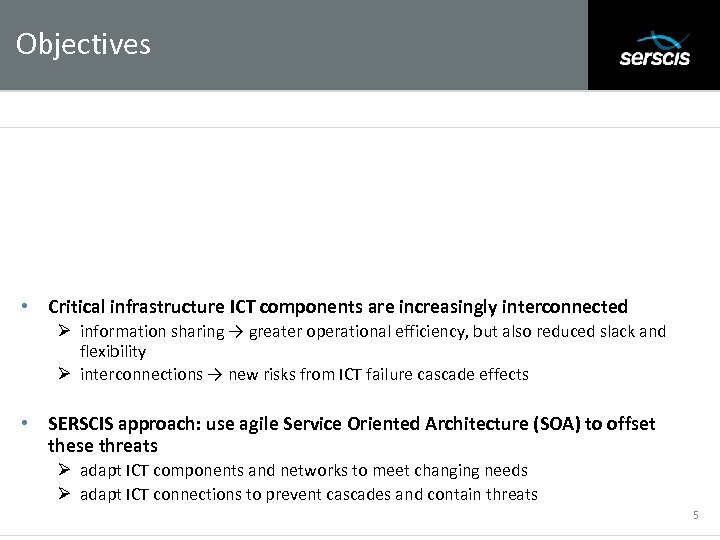 Objectives

serscis

• Critical infrastructure ICT components are increasingly interconnected
  ➢ information sharing → greater operational efficiency, but also reduced slack and flexibility
  ➢ interconnections → new risks from ICT failure cascade effects

• SERSCIS approach: use agile Service Oriented Architecture (SOA) to offset these threats
  ➢ adapt ICT components and networks to meet changing needs
  ➢ adapt ICT connections to prevent cascades and contain threats

5